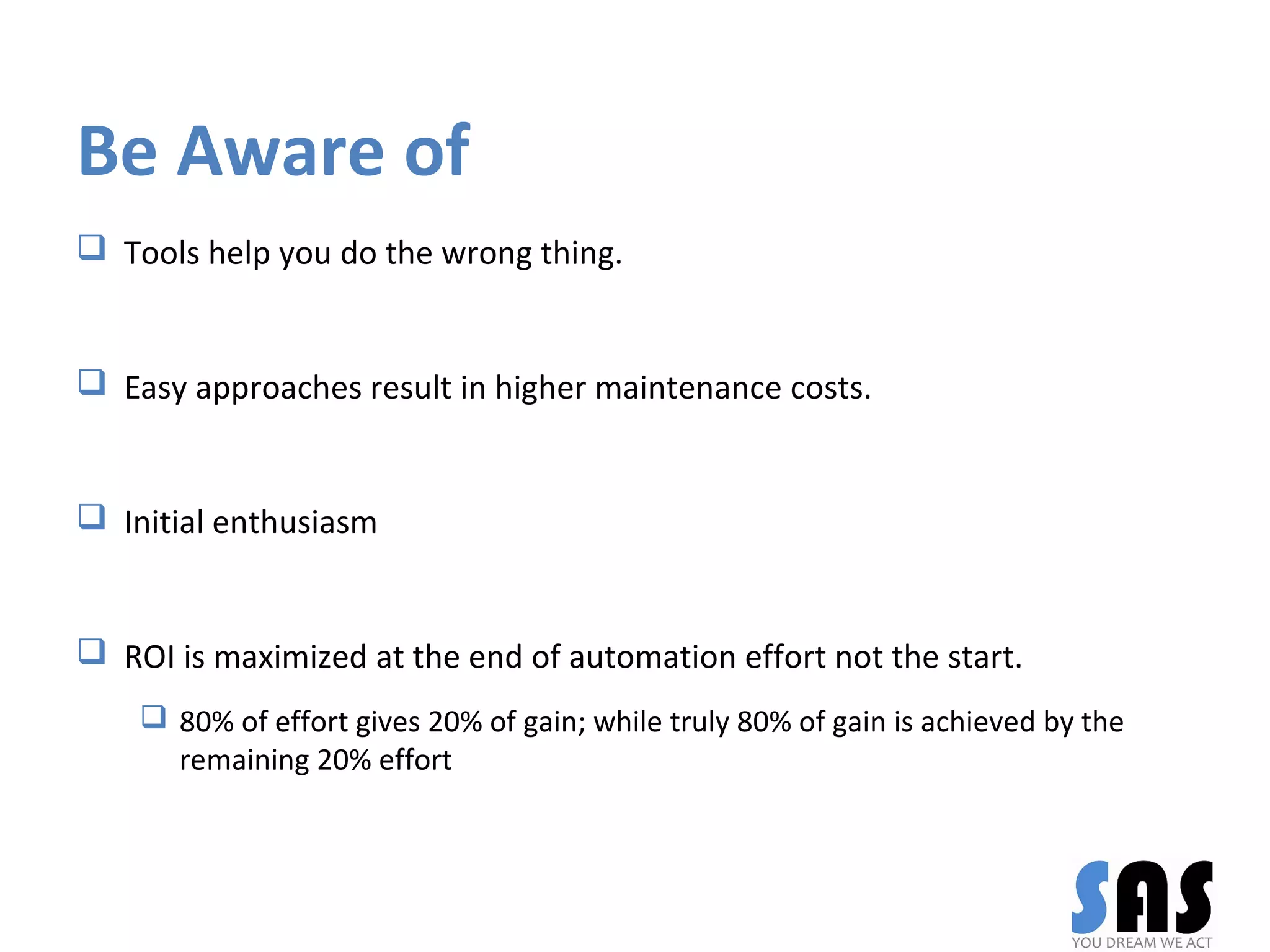 Be Aware of

❑ Tools help you do the wrong thing.

❑ Easy approaches result in higher maintenance costs.

❑ Initial enthusiasm

❑ ROI is maximized at the end of automation effort not the start.

❑ 80% of effort gives 20% of gain; while truly 80% of gain is achieved by the remaining 20% effort

SAS
YOU DREAM WE ACT